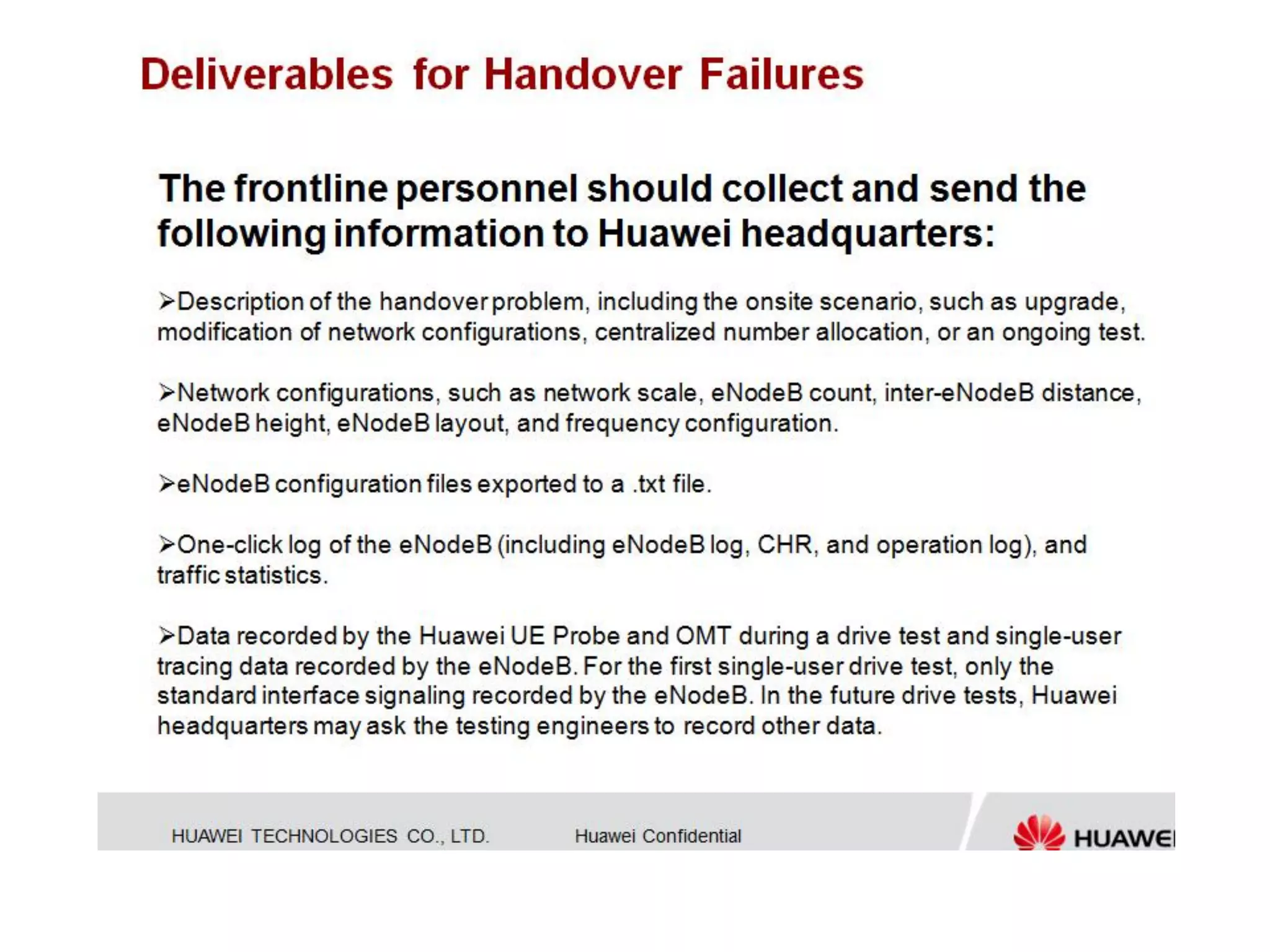 Deliverables for Handover Failures

The frontline personnel should collect and send the following information to Huawei headquarters:

➢Description of the handover problem, including the onsite scenario, such as upgrade, modification of network configurations, centralized number allocation, or an ongoing test.

➢Network configurations, such as network scale, eNodeB count, inter-eNodeB distance, eNodeB height, eNodeB layout, and frequency configuration.

➢eNodeB configuration files exported to a .txt file.

➢One-click log of the eNodeB (including eNodeB log, CHR, and operation log), and traffic statistics.

➢Data recorded by the Huawei UE Probe and OMT during a drive test and single-user tracing data recorded by the eNodeB. For the first single-user drive test, only the standard interface signaling recorded by the eNodeB. In the future drive tests, Huawei headquarters may ask the testing engineers to record other data.

HUAWEI TECHNOLOGIES CO., LTD. Huawei Confidential

HUAWEI